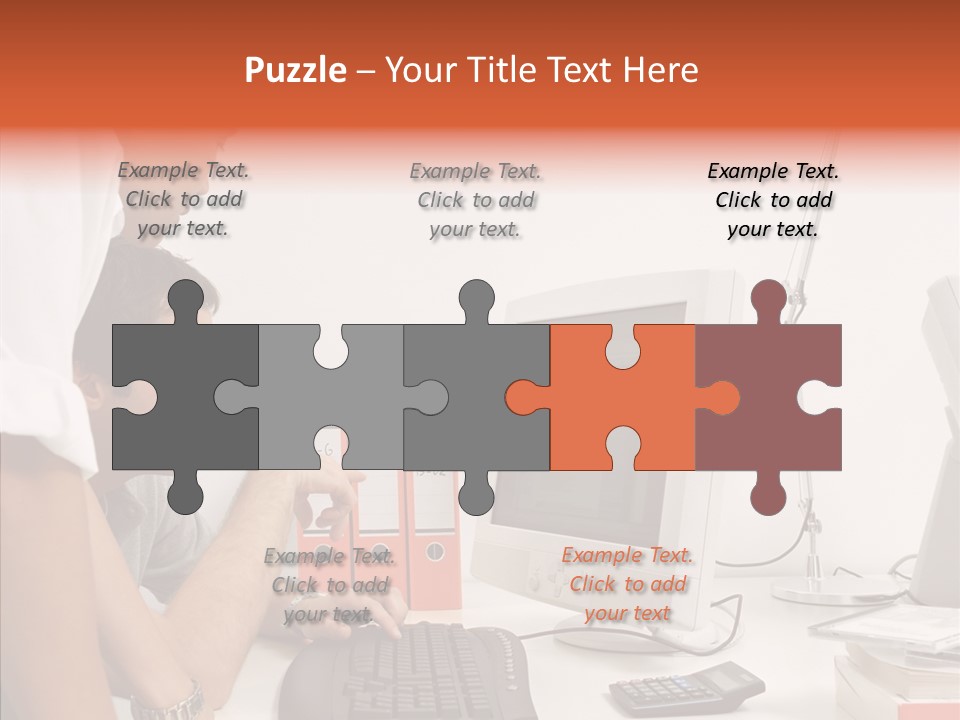 Puzzle – Your Title Text Here

Example Text. Click to add your text.

Example Text. Click to add your text.

Example Text. Click to add your text.

Example Text. Click to add your text.

Example Text. Click to add your text